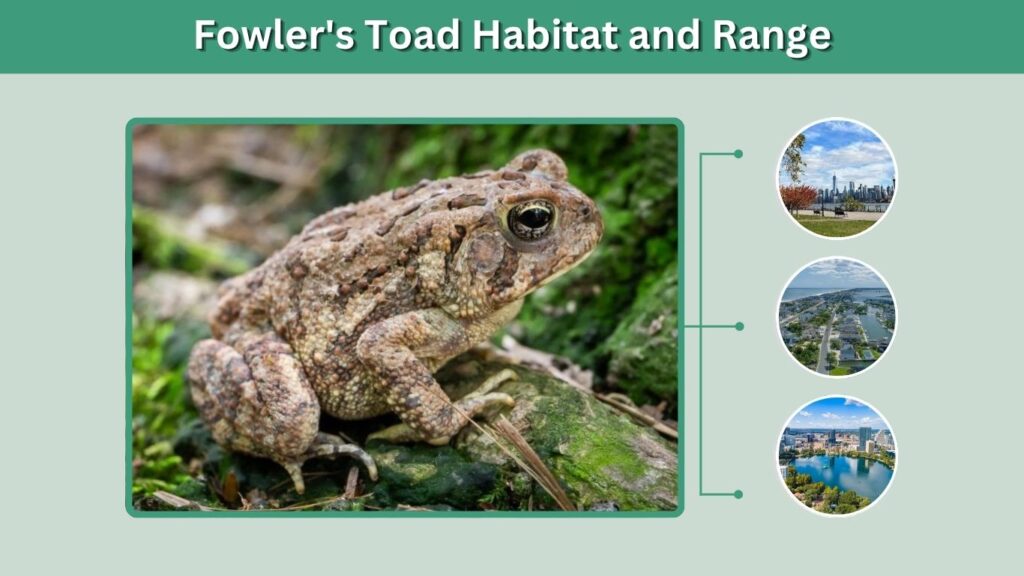 Fowler's Toad Habitat and Range